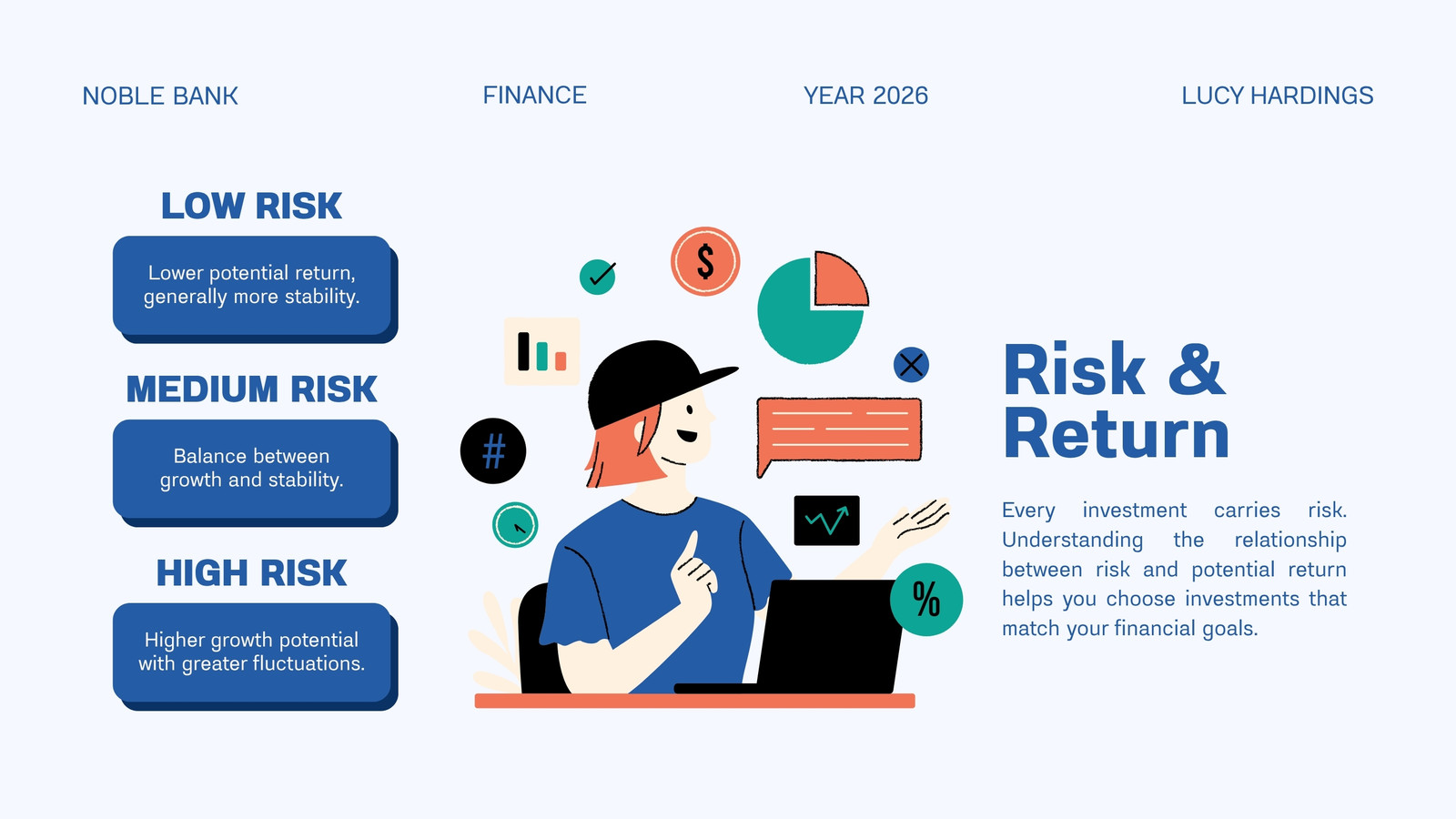 NOBLE BANK

FINANCE

YEAR 2026

LUCY HARDINGS

LOW RISK

Lower potential return, generally more stability.

MEDIUM RISK

Balance between growth and stability.

HIGH RISK

Higher growth potential with greater fluctuations.

$

#

%

Risk & Return

Every investment carries risk. Understanding the relationship between risk and potential return helps you choose investments that match your financial goals.